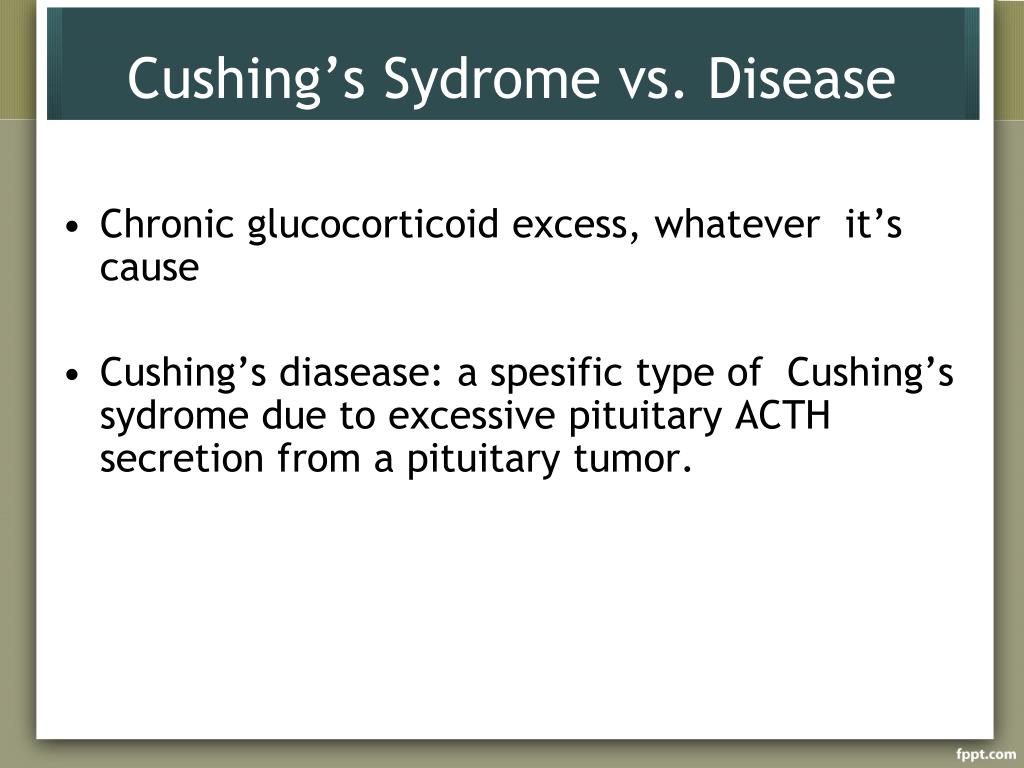 Cushing’s Sydrome vs. Disease

• Chronic glucocorticoid excess, whatever it’s cause

• Cushing’s diasease: a spesific type of Cushing’s sydrome due to excessive pituitary ACTH secretion from a pituitary tumor.

fppt.com